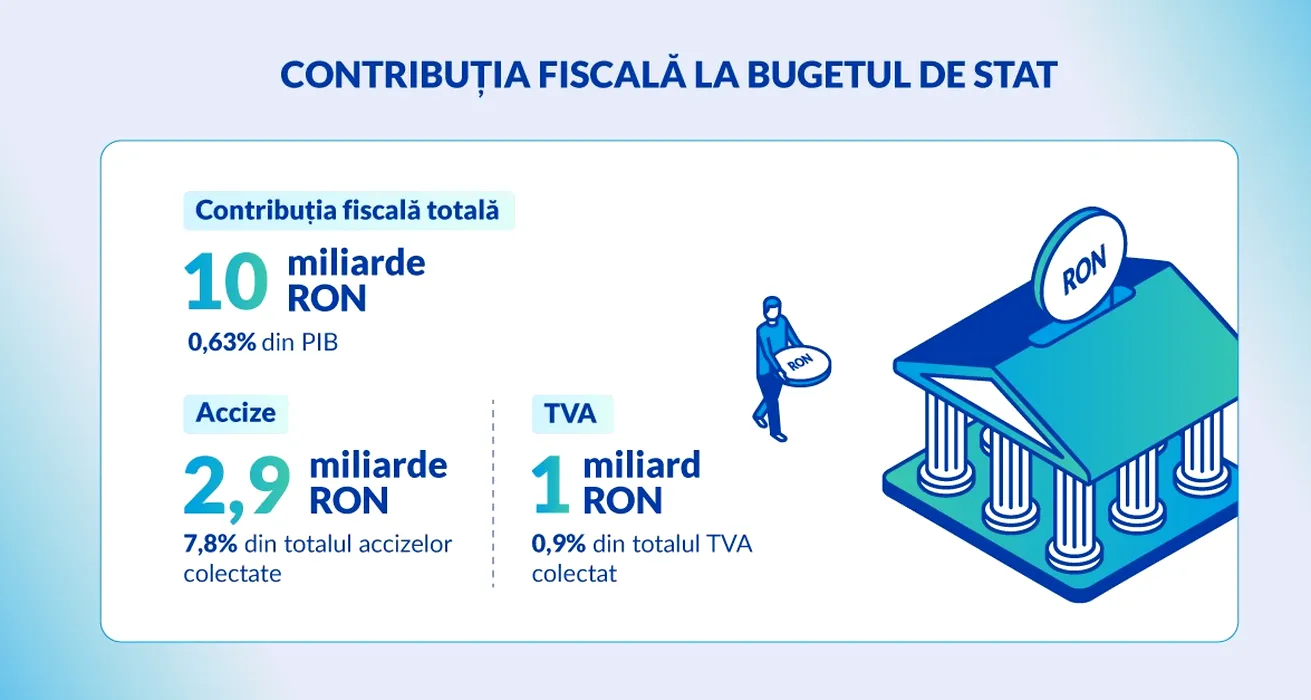 CONTRIBUȚIA FISCALĂ LA BUGETUL DE STAT

Contribuția fiscală totală

10 miliarde RON

0,63% din PIB

Accize

2,9 miliarde RON

7,8% din totalul accizelor colectate

TVA

1 miliard RON

0,9% din totalul TVA colectat

RON

RON